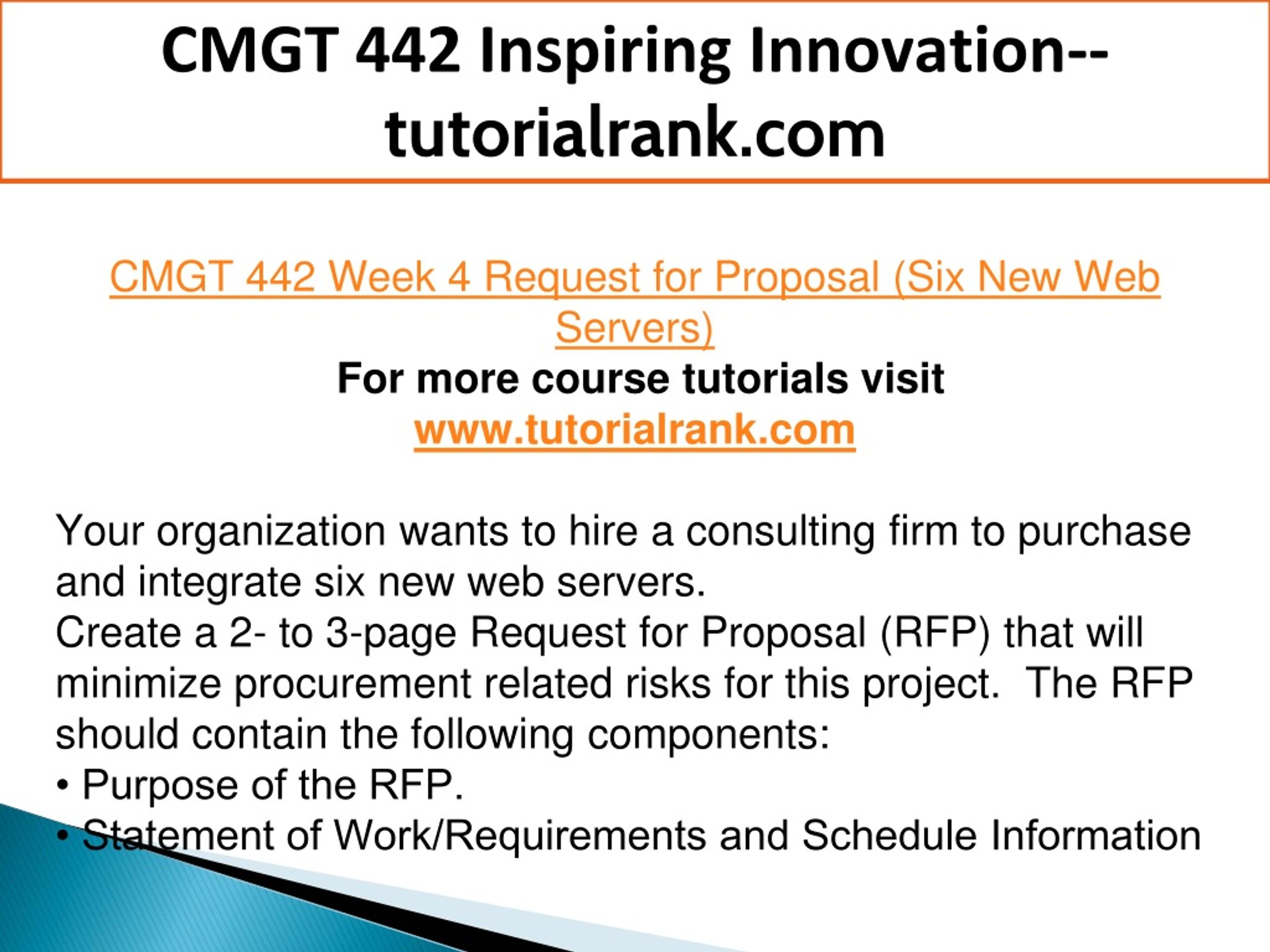 CMGT 442 Inspiring Innovation--tutorialrank.com

CMGT 442 Week 4 Request for Proposal (Six New Web Servers)
For more course tutorials visit
www.tutorialrank.com

Your organization wants to hire a consulting firm to purchase and integrate six new web servers.
Create a 2- to 3-page Request for Proposal (RFP) that will minimize procurement related risks for this project. The RFP should contain the following components:
• Purpose of the RFP.
• Statement of Work/Requirements and Schedule Information